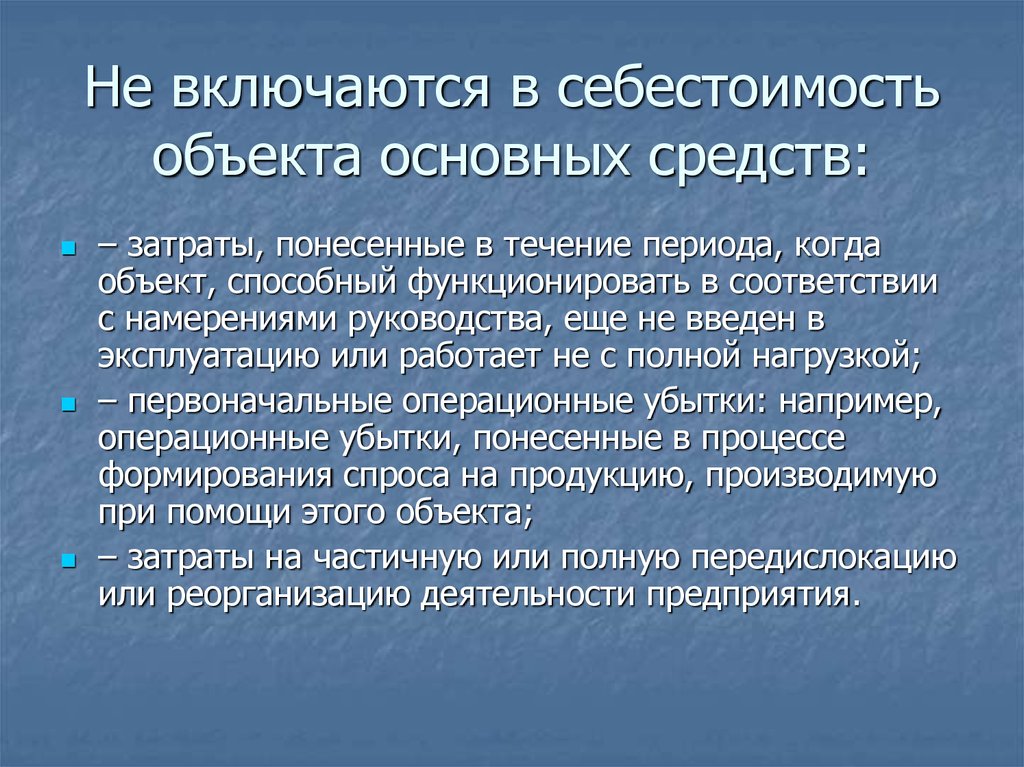 Не включаются в себестоимость объекта основных средств:

– затраты, понесенные в течение периода, когда объект, способный функционировать в соответствии с намерениями руководства, еще не введен в эксплуатацию или работает не с полной нагрузкой;

– первоначальные операционные убытки: например, операционные убытки, понесенные в процессе формирования спроса на продукцию, производимую при помощи этого объекта;

– затраты на частичную или полную передислокацию или реорганизацию деятельности предприятия.